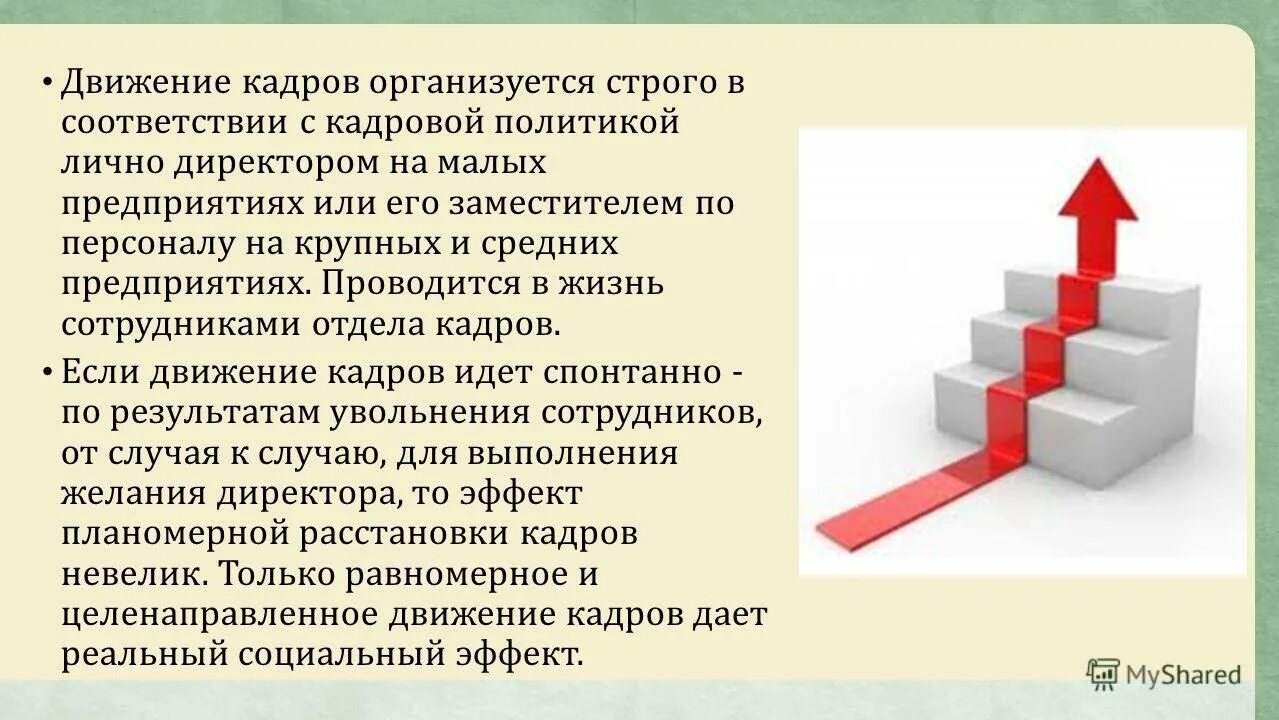 • Движение кадров организуется строго в соответствии с кадровой политикой лично директором на малых предприятиях или его заместителем по персоналу на крупных и средних предприятиях. Проводится в жизнь сотрудниками отдела кадров.

• Если движение кадров идет спонтанно - по результатам увольнения сотрудников, от случая к случаю, для выполнения желания директора, то эффект планомерной расстановки кадров невелик. Только равномерное и целенаправленное движение кадров дает реальный социальный эффект.

MyShared